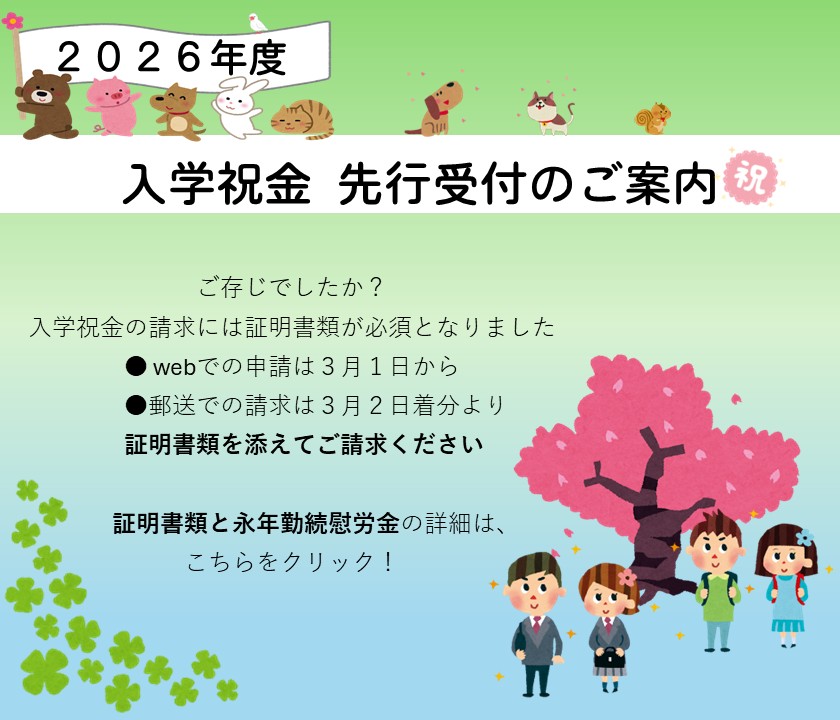 ２０２６年度

入学祝金 先行受付のご案内 祝

ご存じでしたか？
入学祝金の請求には証明書類が必須となりました
● webでの申請は３月１日から
●郵送での請求は３月２日着分より
証明書類を添えてご請求ください

証明書類と永年勤続慰労金の詳細は、
こちらをクリック！